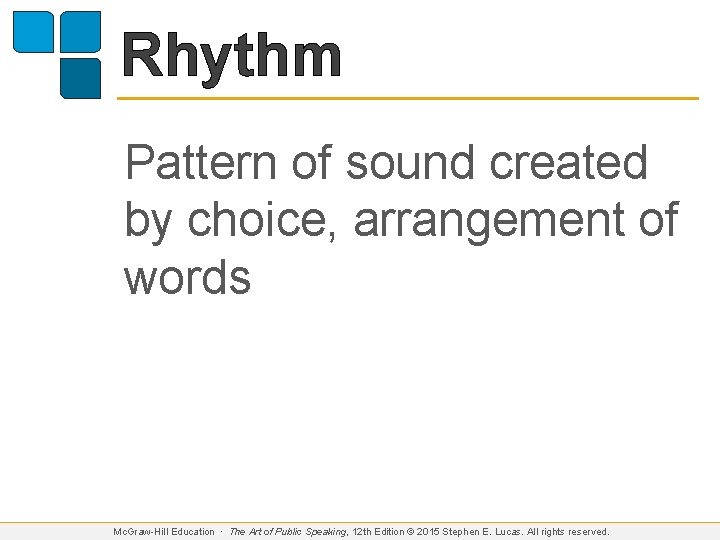 Rhythm

Pattern of sound created by choice, arrangement of words

McGraw-Hill Education · The Art of Public Speaking, 12th Edition © 2015 Stephen E. Lucas. All rights reserved.